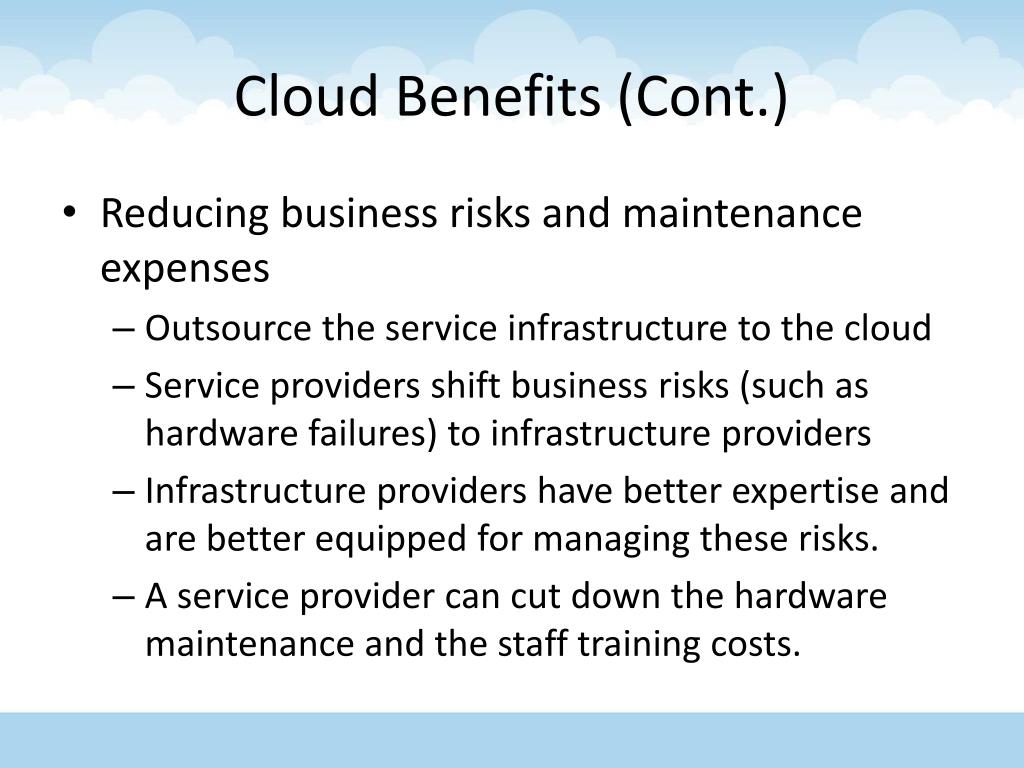 Cloud Benefits (Cont.)

• Reducing business risks and maintenance expenses
– Outsource the service infrastructure to the cloud
– Service providers shift business risks (such as hardware failures) to infrastructure providers
– Infrastructure providers have better expertise and are better equipped for managing these risks.
– A service provider can cut down the hardware maintenance and the staff training costs.